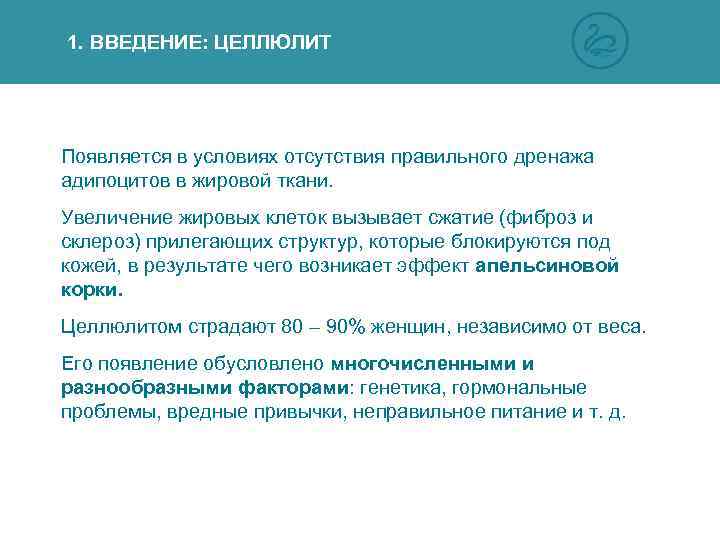 1. ВВЕДЕНИЕ: ЦЕЛЛЮЛИТ

Появляется в условиях отсутствия правильного дренажа адипоцитов в жировой ткани.

Увеличение жировых клеток вызывает сжатие (фиброз и склероз) прилегающих структур, которые блокируются под кожей, в результате чего возникает эффект апельсиновой корки.

Целлюлитом страдают 80 – 90% женщин, независимо от веса.

Его появление обусловлено многочисленными и разнообразными факторами: генетика, гормональные проблемы, вредные привычки, неправильное питание и т. д.